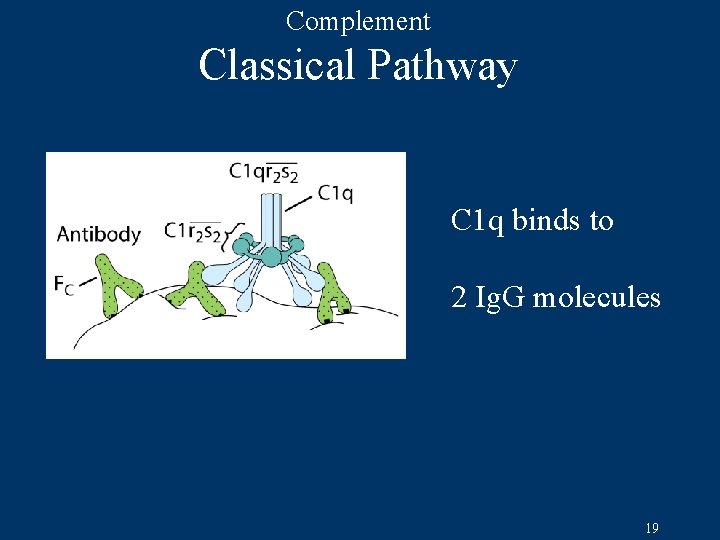 Complement

Classical Pathway

$C1q\overline{r_2s_2}$

C1q

Antibody

$C1\overline{r_2s_2}$

$F_C$

C1q binds to

2 IgG molecules

19